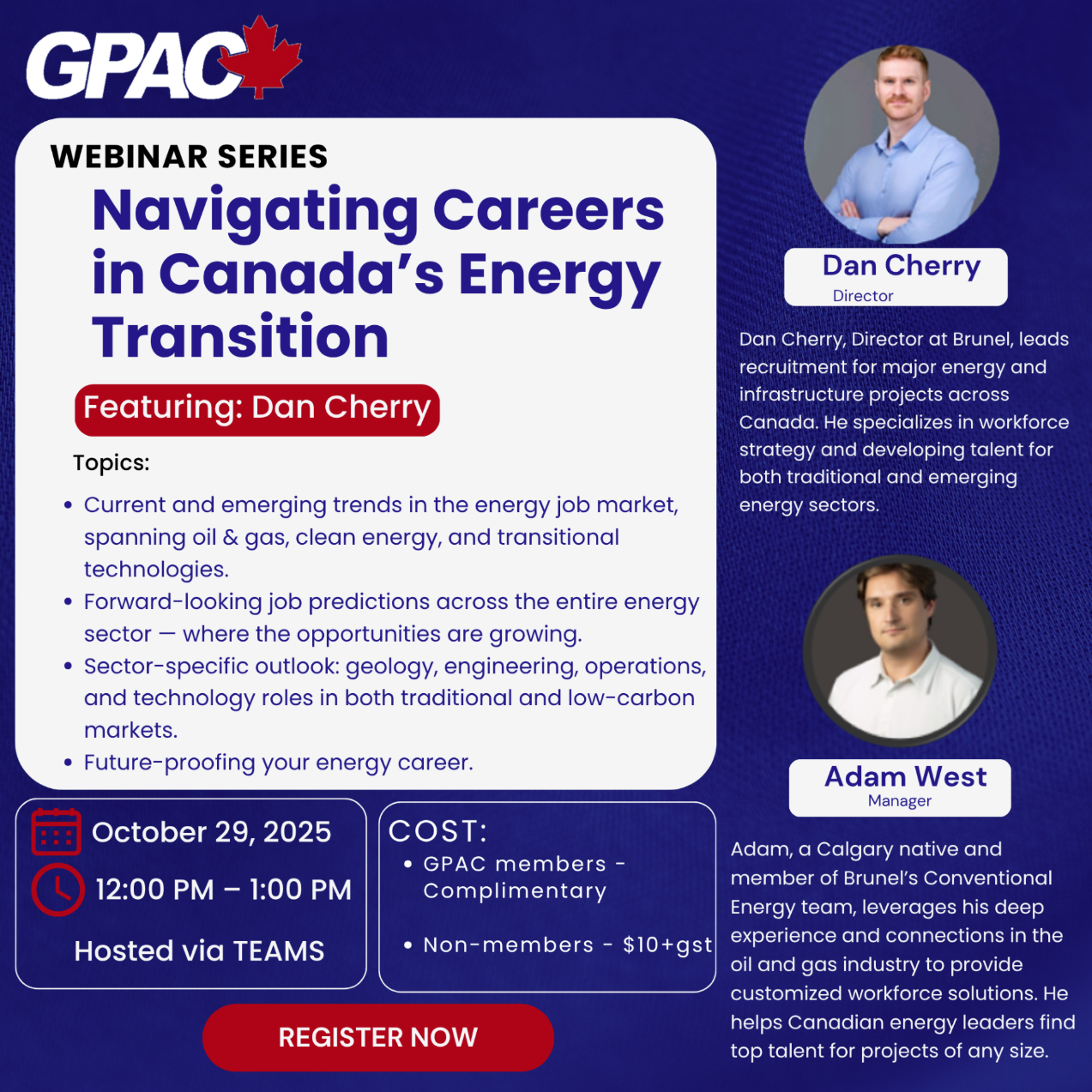 GPAC

WEBINAR SERIES

Navigating Careers in Canada's Energy Transition

Featuring: Dan Cherry

Topics:

- Current and emerging trends in the energy job market, spanning oil & gas, clean energy, and transitional technologies.
- Forward-looking job predictions across the entire energy sector — where the opportunities are growing.
- Sector-specific outlook: geology, engineering, operations, and technology roles in both traditional and low-carbon markets.
- Future-proofing your energy career.

October 29, 2025

12:00 PM – 1:00 PM

Hosted via TEAMS

COST:

- GPAC members - Complimentary
- Non-members - $10+gst

REGISTER NOW

Dan Cherry
Director

Dan Cherry, Director at Brunel, leads recruitment for major energy and infrastructure projects across Canada. He specializes in workforce strategy and developing talent for both traditional and emerging energy sectors.

Adam West
Manager

Adam, a Calgary native and member of Brunel's Conventional Energy team, leverages his deep experience and connections in the oil and gas industry to provide customized workforce solutions. He helps Canadian energy leaders find top talent for projects of any size.